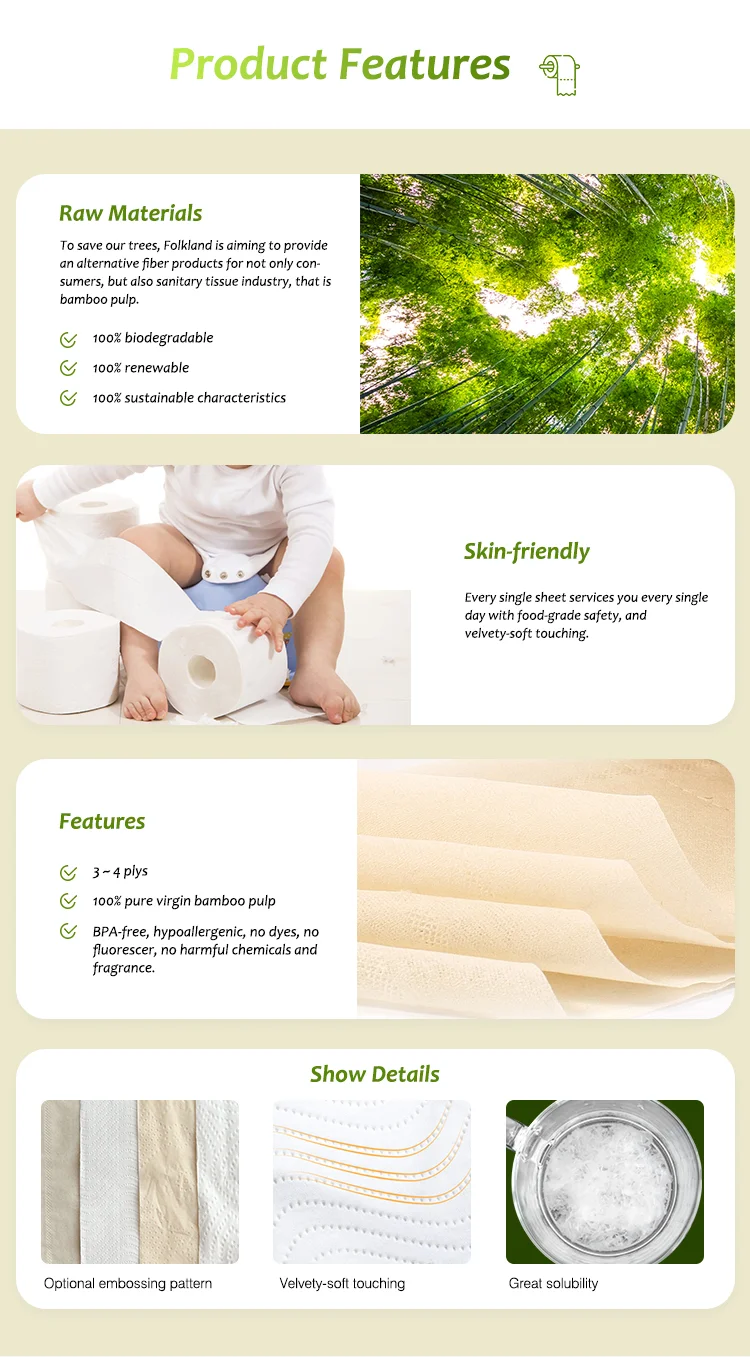 Product Features

Raw Materials

To save our trees, Folkland is aiming to provide an alternative fiber products for not only consumers, but also sanitary tissue industry, that is bamboo pulp.

100% biodegradable

100% renewable

100% sustainable characteristics

Skin-friendly

Every single sheet services you every single day with food-grade safety, and velvety-soft touching.

Features

3 ~ 4 plys

100% pure virgin bamboo pulp

BPA-free, hypoallergenic, no dyes, no fluorescer, no harmful chemicals and fragrance.

Show Details

Optional embossing pattern

Velvety-soft touching

Great solubility